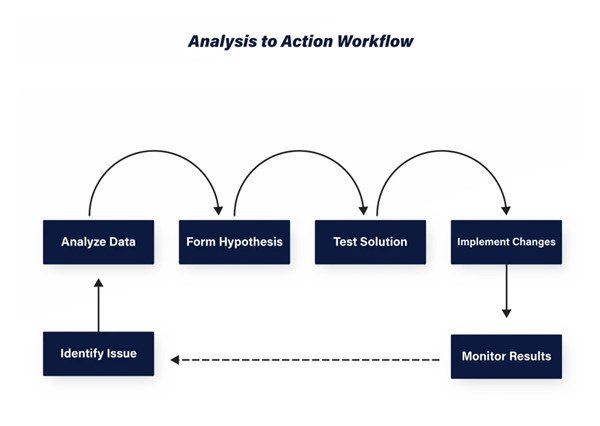 Analysis to Action Workflow

Analyze Data

Form Hypothesis

Test Solution

Implement Changes

Identify Issue

Monitor Results